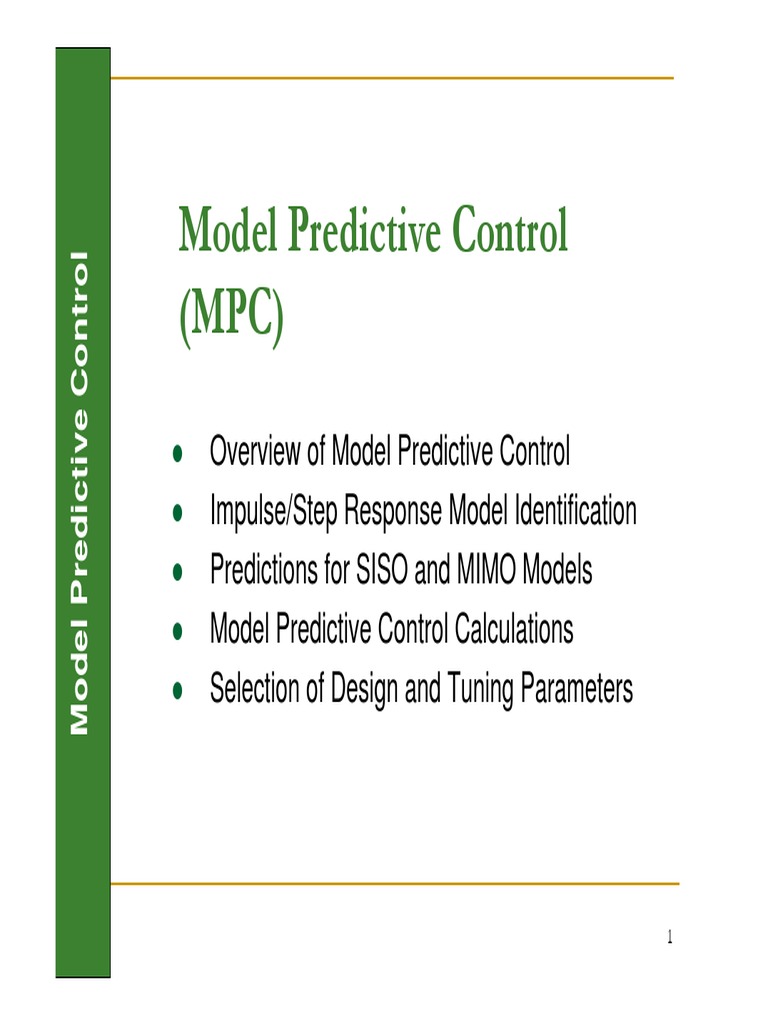 Model Predictive Control

Model Predictive Control (MPC)

- Overview of Model Predictive Control
- Impulse/Step Response Model Identification
- Predictions for SISO and MIMO Models
- Model Predictive Control Calculations
- Selection of Design and Tuning Parameters

1